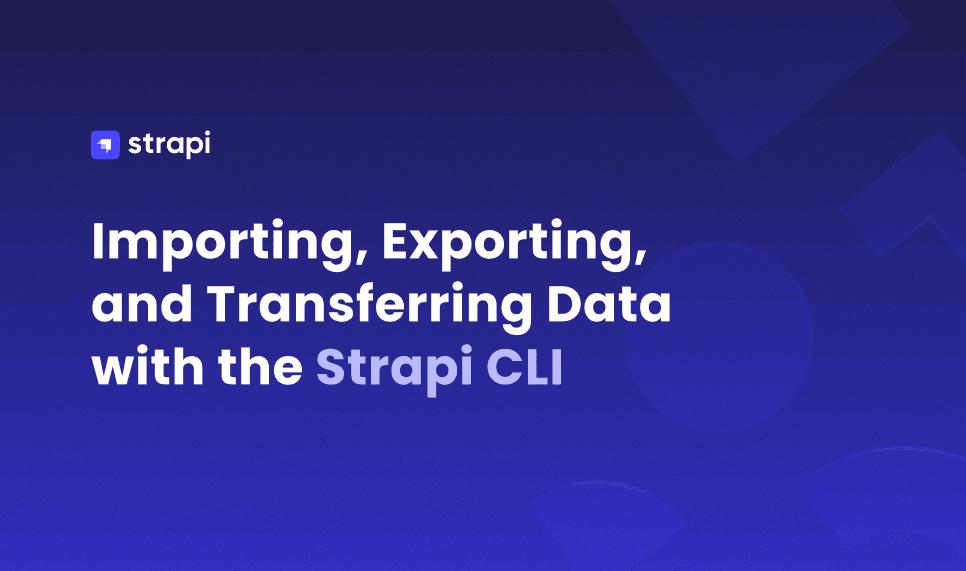 strapi

Importing, Exporting, and Transferring Data with the Strapi CLI